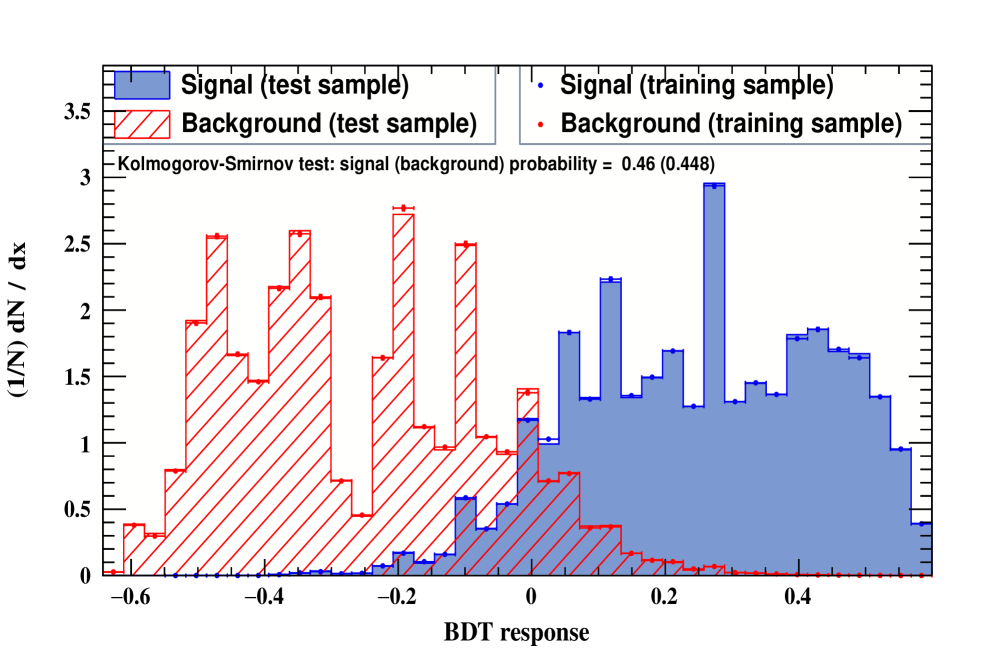 Signal (test sample)
Background (test sample)
Signal (training sample)
Background (training sample)

Kolmogorov-Smirnov test: signal (background) probability = 0.46 (0.448)

(1/N) dN / dx

3.5
3
2.5
2
1.5
1
0.5
0

−0.6
−0.4
−0.2
0
0.2
0.4

BDT response